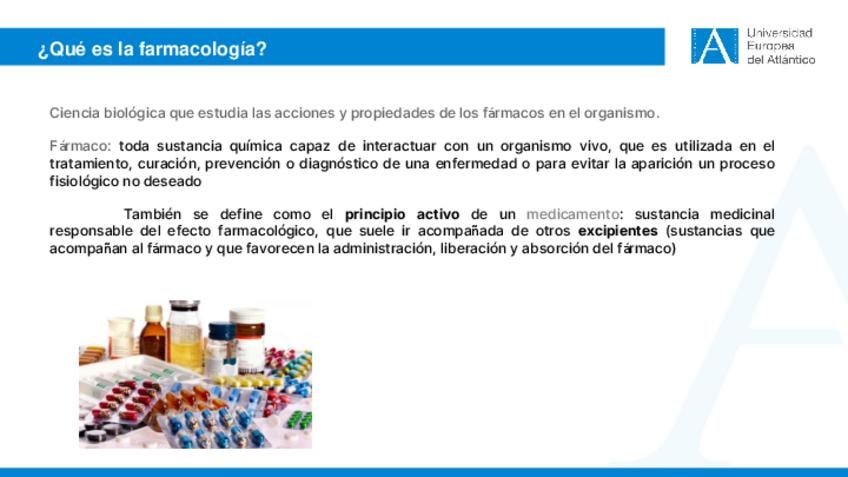 ¿Qué es la farmacología?

Universidad Europea del Atlántico

Ciencia biológica que estudia las acciones y propiedades de los fármacos en el organismo.

Fármaco: toda sustancia química capaz de interactuar con un organismo vivo, que es utilizada en el tratamiento, curación, prevención o diagnóstico de una enfermedad o para evitar la aparición un proceso fisiológico no deseado

También se define como el principio activo de un medicamento: sustancia medicinal responsable del efecto farmacológico, que suele ir acompañada de otros excipientes (sustancias que acompañan al fármaco y que favorecen la administración, liberación y absorción del fármaco)